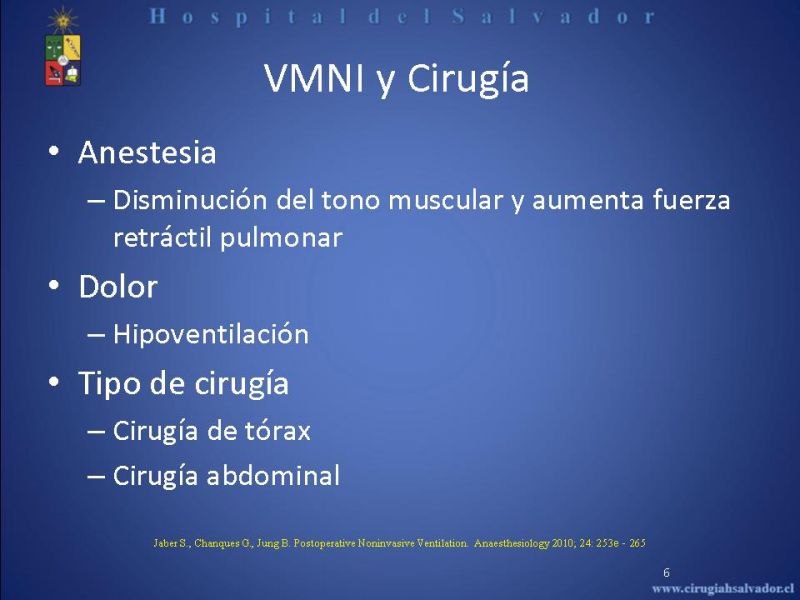 Hospital del Salvador

VMNI y Cirugía

• Anestesia
– Disminución del tono muscular y aumenta fuerza retráctil pulmonar
• Dolor
– Hipoventilación
• Tipo de cirugía
– Cirugía de tórax
– Cirugía abdominal

Jaber S., Chanques G., Jung B. Postoperative Noninvasive Ventilation. Anaesthesiology 2010; 24: 253e - 265

6

www.cirugiahsalvador.cl